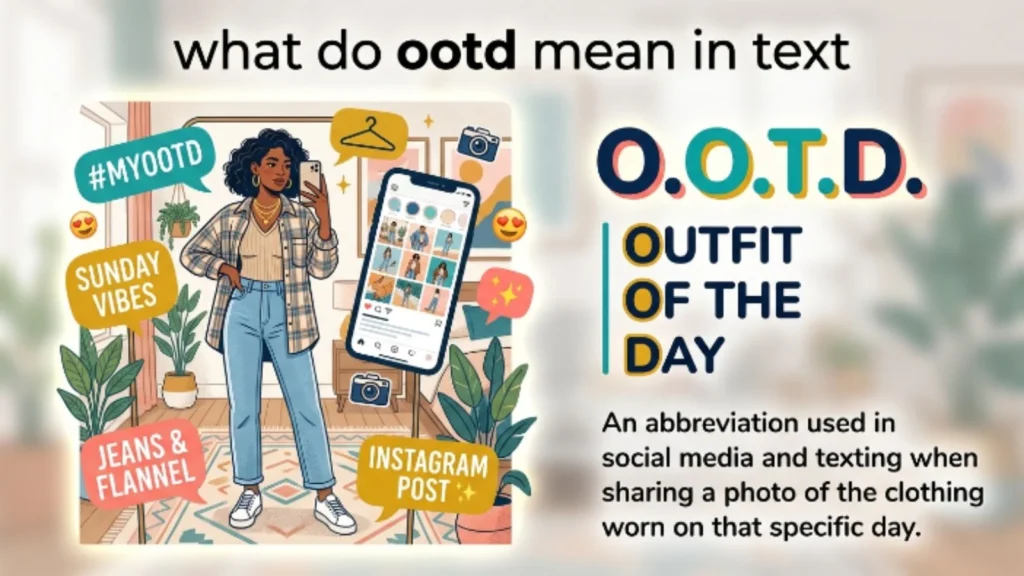 what do ootd mean in text

#MYOOTD

SUNDAY VIBES

JEANS & FLANNEL

INSTAGRAM POST

O.O.T.D.

OUTFIT OF THE DAY

An abbreviation used in social media and texting when sharing a photo of the clothing worn on that specific day.